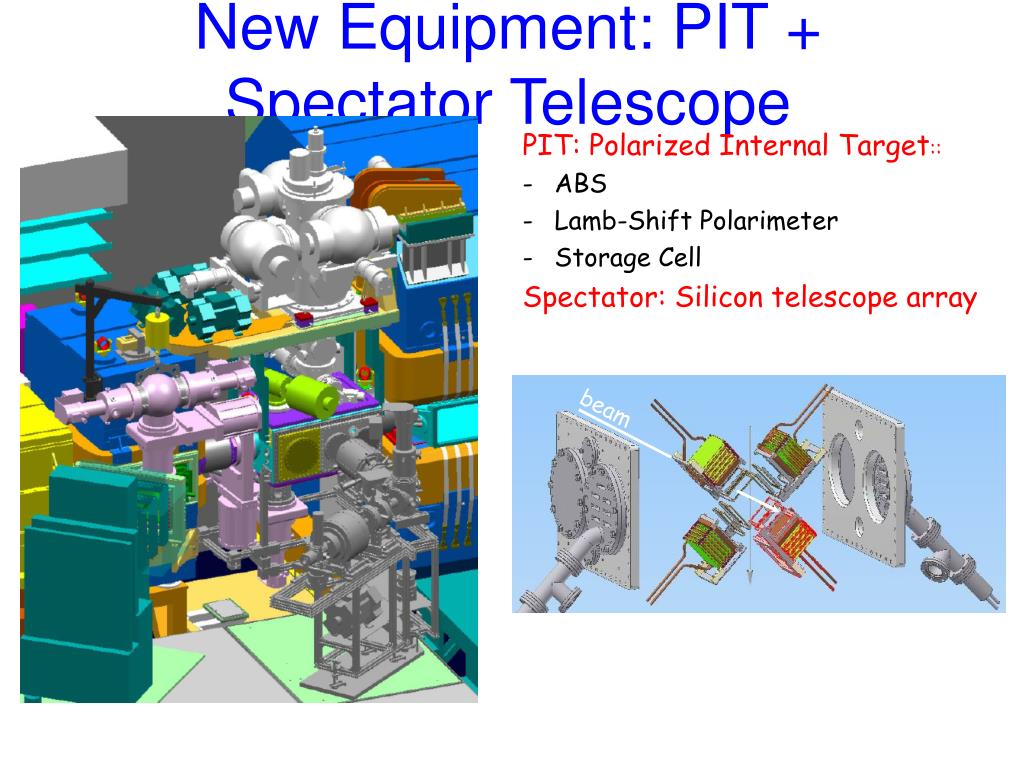 New Equipment: PIT + Spectator Telescope

PIT: Polarized Internal Target::
- ABS
- Lamb-Shift Polarimeter
- Storage Cell

Spectator: Silicon telescope array

beam